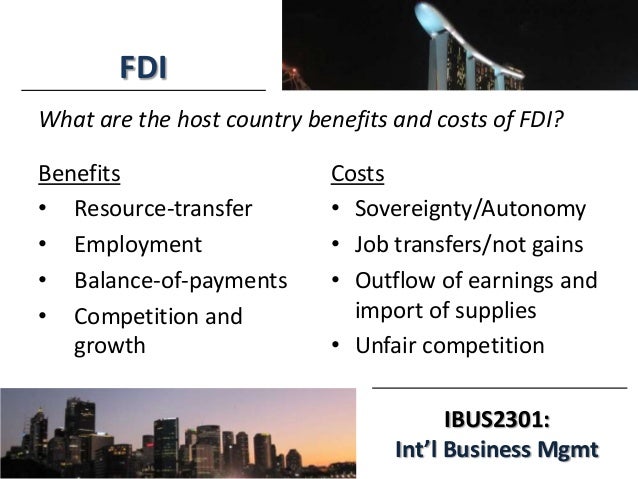 FDI

What are the host country benefits and costs of FDI?

Benefits
• Resource-transfer
• Employment
• Balance-of-payments
• Competition and growth

Costs
• Sovereignty/Autonomy
• Job transfers/not gains
• Outflow of earnings and import of supplies
• Unfair competition

IBUS2301:
Int'l Business Mgmt